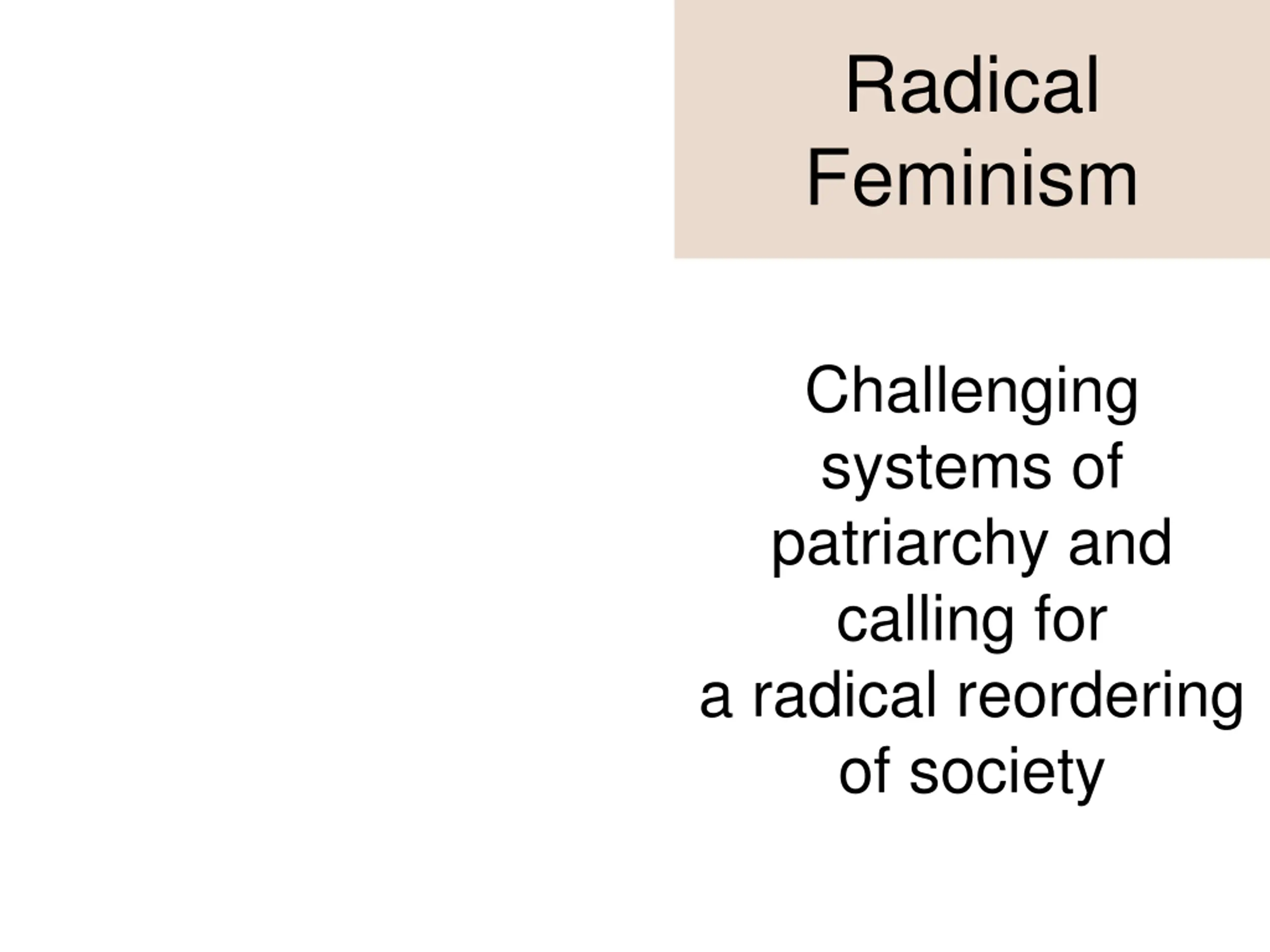 Radical Feminism

Challenging systems of patriarchy and calling for a radical reordering of society